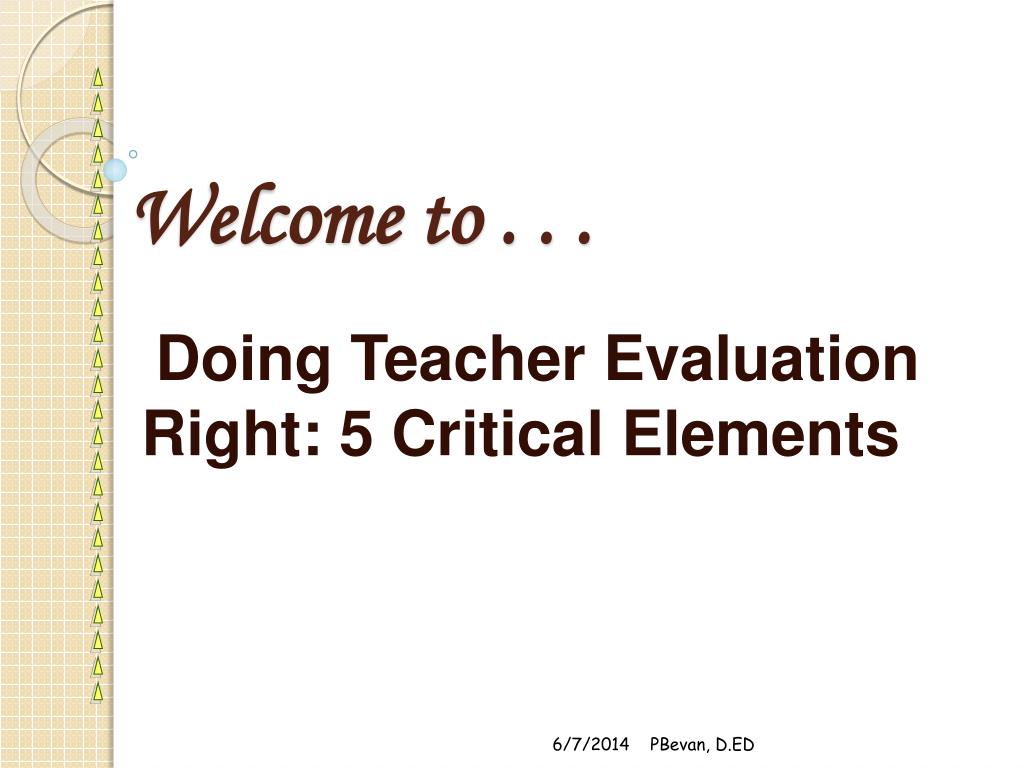 Welcome to . . .

Doing Teacher Evaluation Right: 5 Critical Elements

6/7/2014 PBevan, D.ED